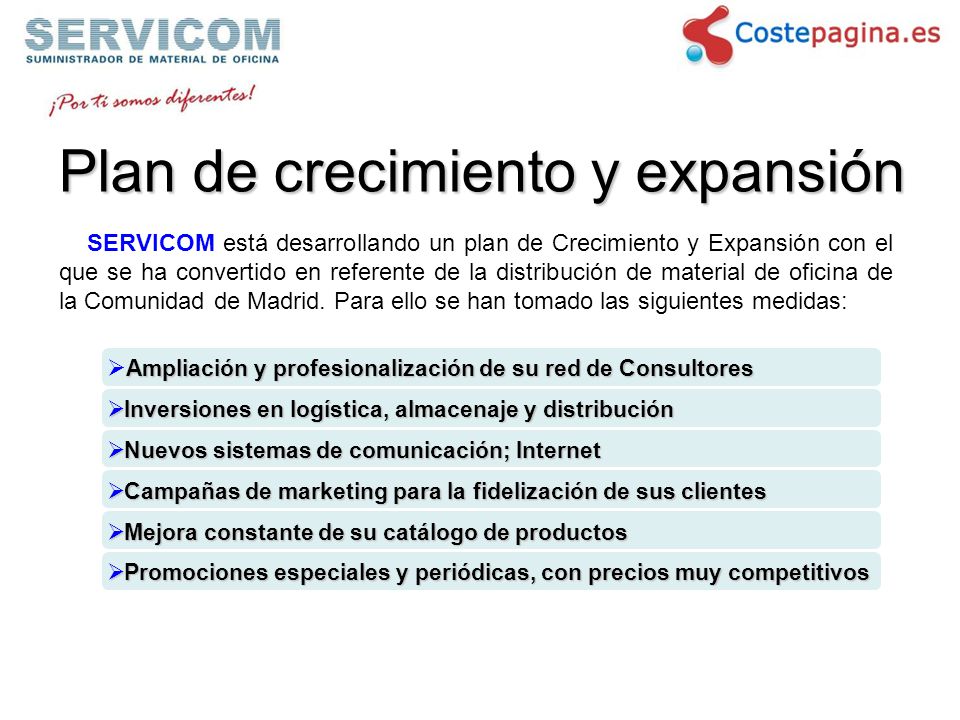 SERVICOM
SUMINISTRADOR DE MATERIAL DE OFICINA
¡Por ti somos diferentes!

Costepagina.es

Plan de crecimiento y expansión

SERVICOM está desarrollando un plan de Crecimiento y Expansión con el que se ha convertido en referente de la distribución de material de oficina de la Comunidad de Madrid. Para ello se han tomado las siguientes medidas:

➢Ampliación y profesionalización de su red de Consultores

➢Inversiones en logística, almacenaje y distribución

➢Nuevos sistemas de comunicación; Internet

➢Campañas de marketing para la fidelización de sus clientes

➢Mejora constante de su catálogo de productos

➢Promociones especiales y periódicas, con precios muy competitivos